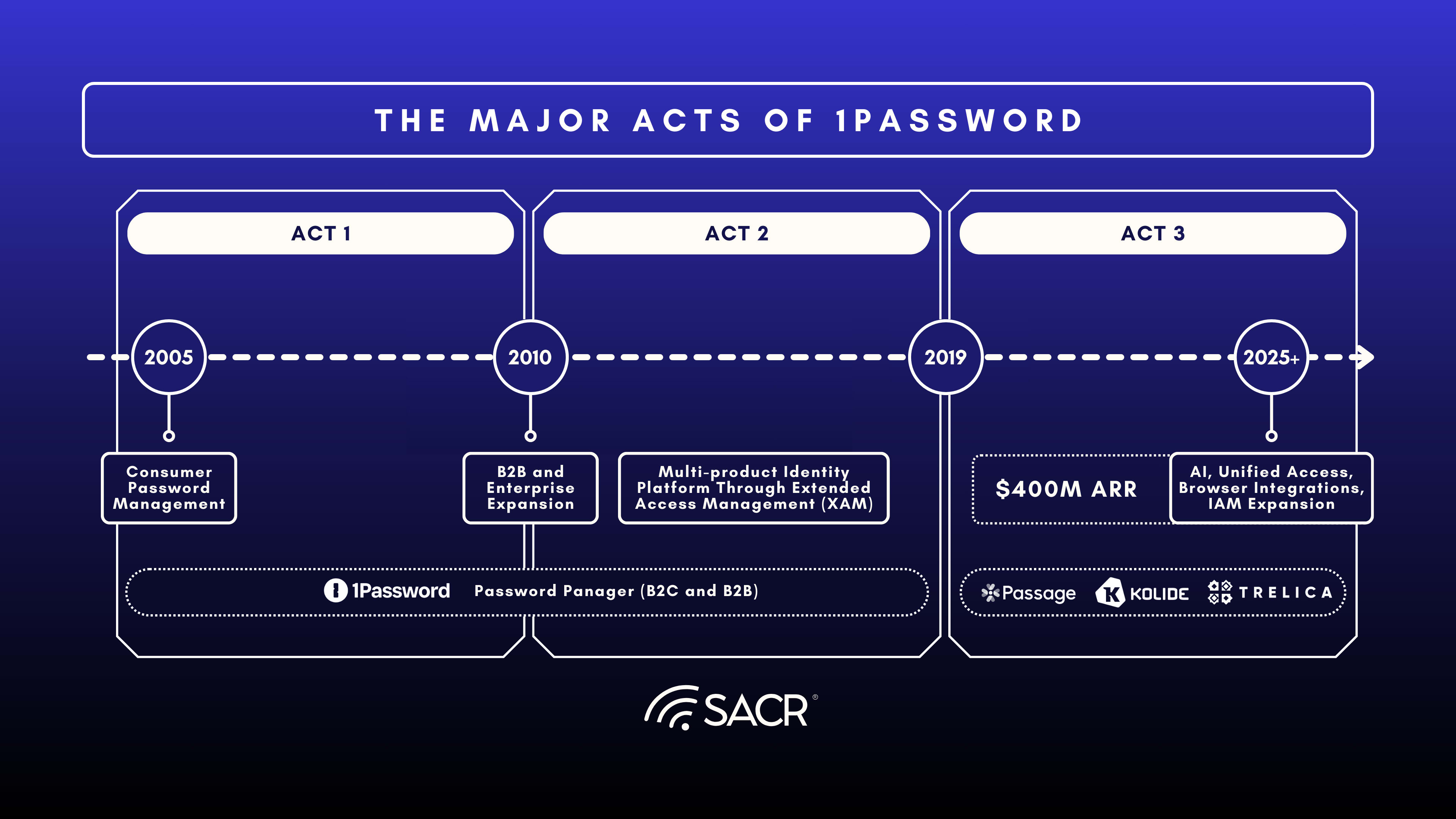 THE MAJOR ACTS OF 1PASSWORD

ACT 1

ACT 2

ACT 3

2005

2010

2019

2025+

Consumer Password Management

B2B and Enterprise Expansion

Multi-product Identity Platform Through Extended Access Management (XAM)

$400M ARR

AI, Unified Access, Browser Integrations, IAM Expansion

1Password Password Panager (B2C and B2B)

Passage KOLIDE TRELICA

SACR®